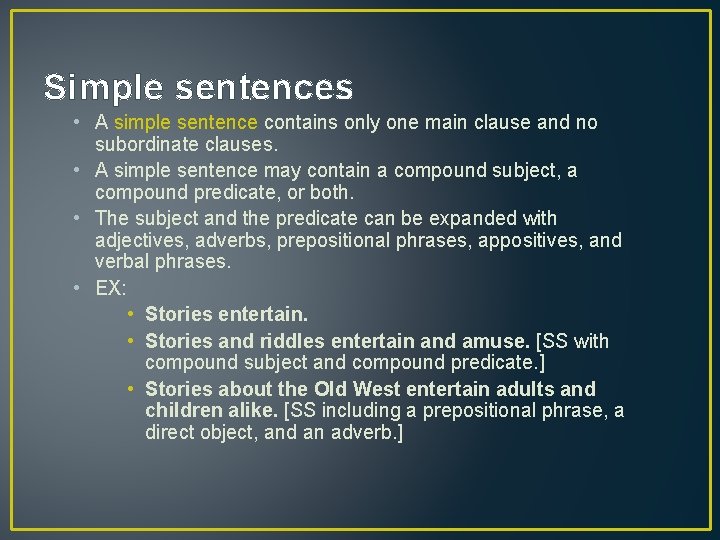 Simple sentences

• A simple sentence contains only one main clause and no subordinate clauses.
• A simple sentence may contain a compound subject, a compound predicate, or both.
• The subject and the predicate can be expanded with adjectives, adverbs, prepositional phrases, appositives, and verbal phrases.
• EX:
  • Stories entertain.
  • Stories and riddles entertain and amuse. [SS with compound subject and compound predicate.]
  • Stories about the Old West entertain adults and children alike. [SS including a prepositional phrase, a direct object, and an adverb.]